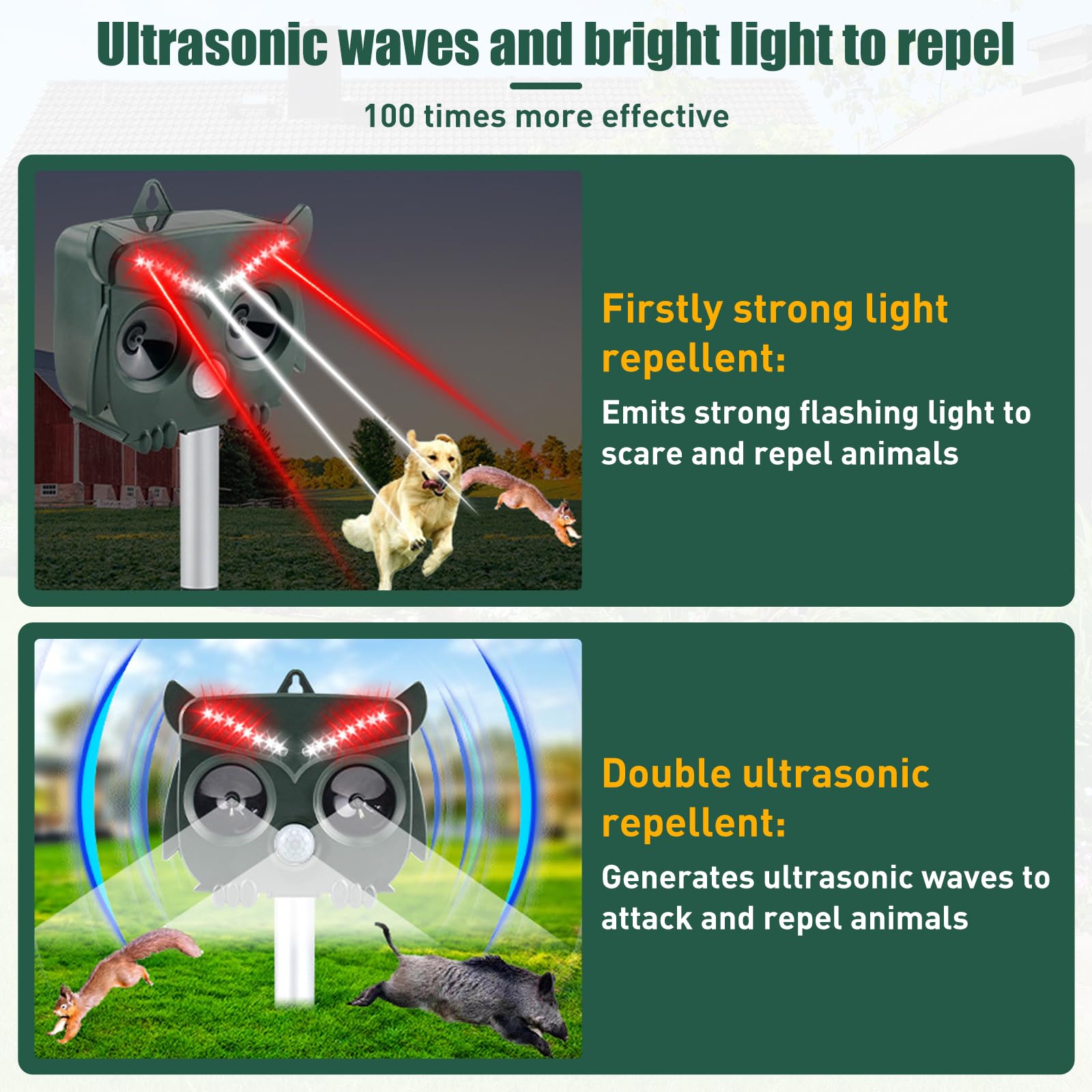 Ultrasonic waves and bright light to repel

100 times more effective

Firstly strong light repellent:

Emits strong flashing light to scare and repel animals

Double ultrasonic repellent:

Generates ultrasonic waves to attack and repel animals